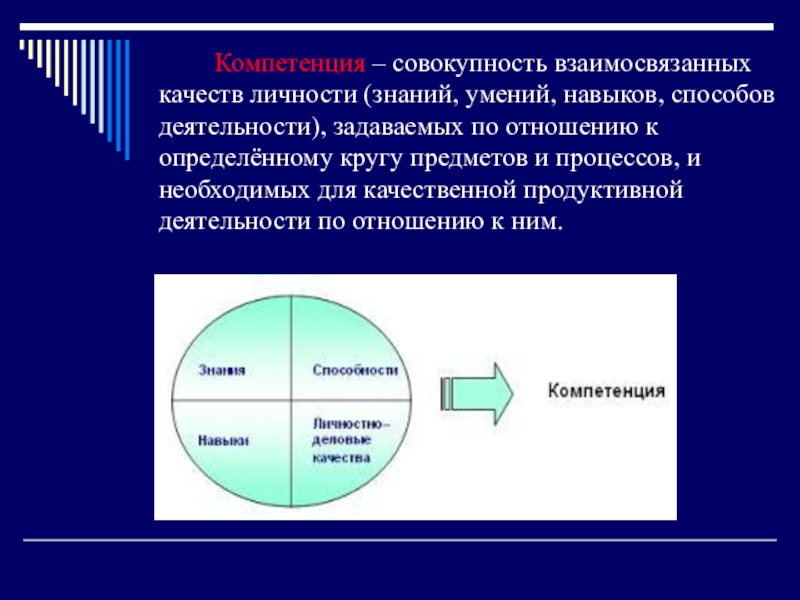 Компетенция – совокупность взаимосвязанных качеств личности (знаний, умений, навыков, способов деятельности), задаваемых по отношению к определённому кругу предметов и процессов, и необходимых для качественной продуктивной деятельности по отношению к ним.

Знания

Способности

Навыки

Личностно-деловые качества

Компетенция